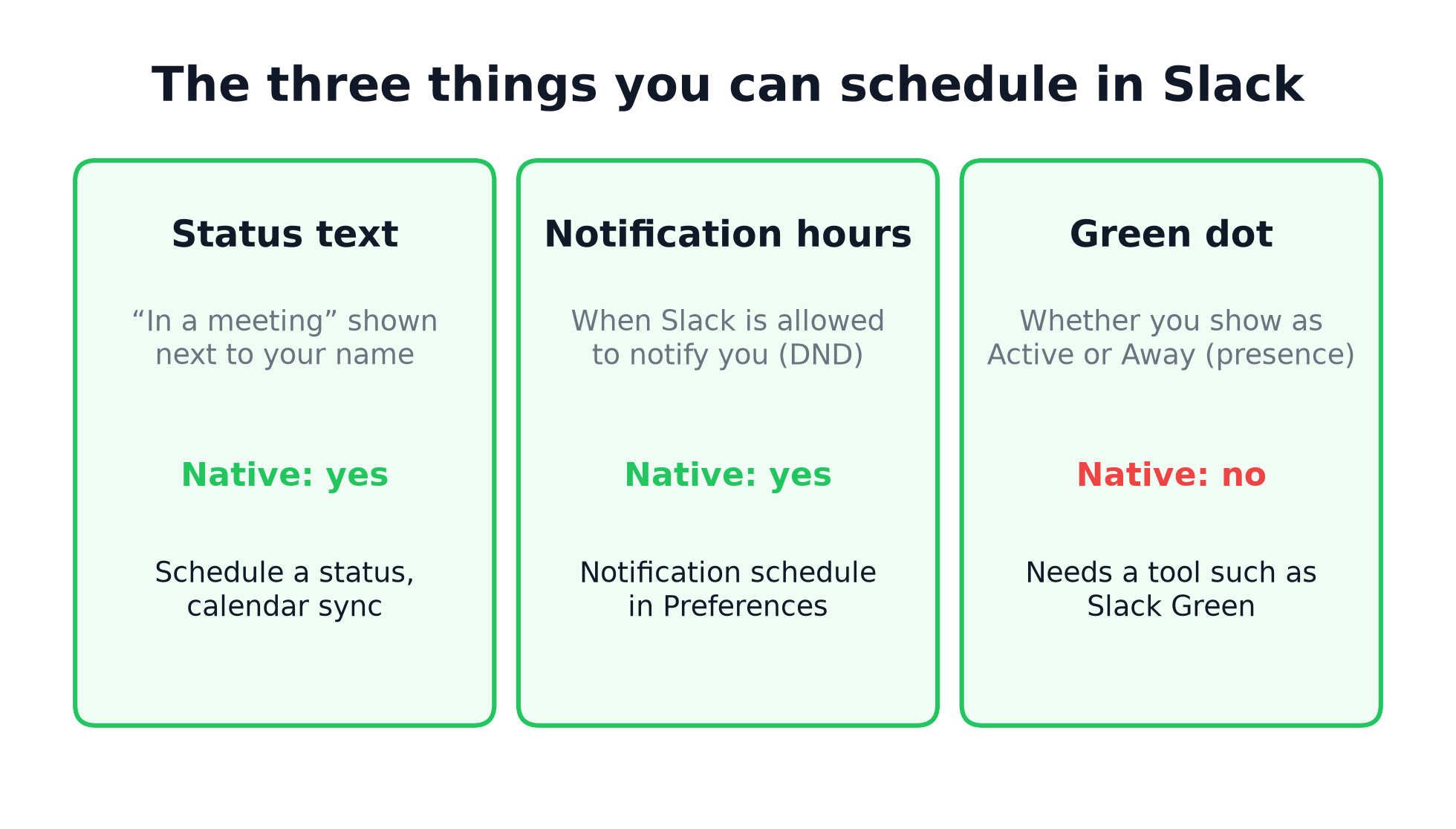 The three things you can schedule in Slack

Status text

“In a meeting” shown next to your name

Native: yes

Schedule a status, calendar sync

Notification hours

When Slack is allowed to notify you (DND)

Native: yes

Notification schedule in Preferences

Green dot

Whether you show as Active or Away (presence)

Native: no

Needs a tool such as Slack Green